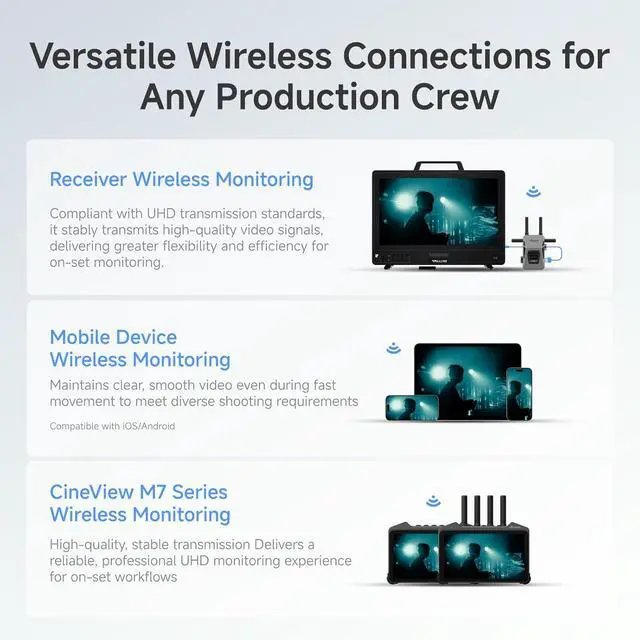 Versatile Wireless Connections for Any Production Crew

Receiver Wireless Monitoring

Compliant with UHD transmission standards, it stably transmits high-quality video signals, delivering greater flexibility and efficiency for on-set monitoring.

Mobile Device Wireless Monitoring

Maintains clear, smooth video even during fast movement to meet diverse shooting requirements

Compatible with iOS/Android

CineView M7 Series Wireless Monitoring

High-quality, stable transmission Delivers a reliable, professional UHD monitoring experience for on-set workflows